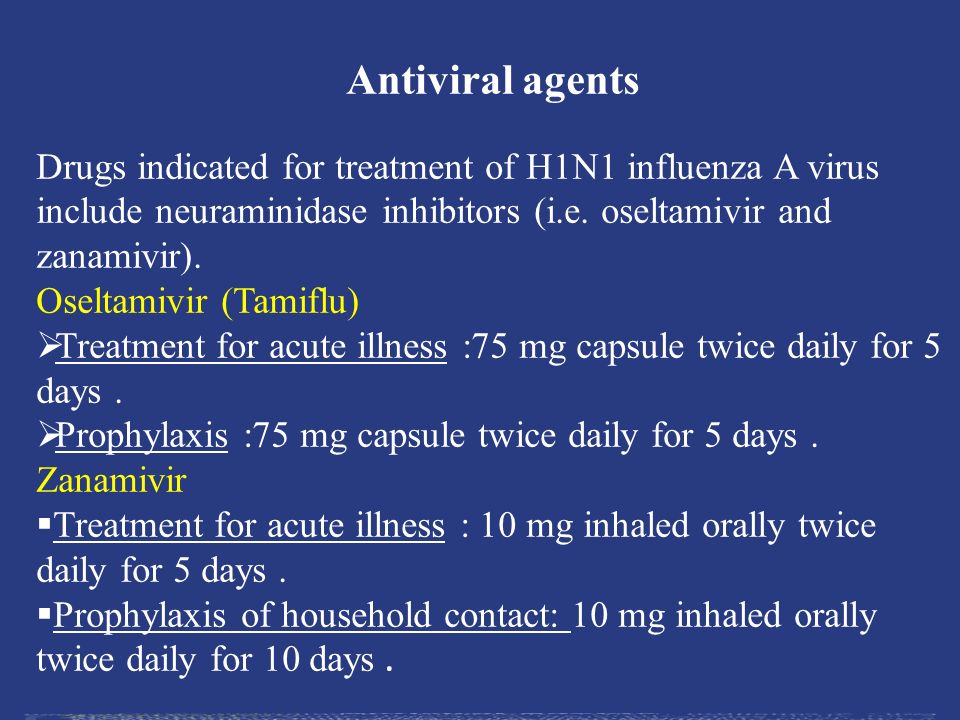 Antiviral agents

Drugs indicated for treatment of H1N1 influenza A virus include neuraminidase inhibitors (i.e. oseltamivir and zanamivir).

Oseltamivir (Tamiflu)

➢Treatment for acute illness :75 mg capsule twice daily for 5 days .

➢Prophylaxis :75 mg capsule twice daily for 5 days .

Zanamivir

▪Treatment for acute illness : 10 mg inhaled orally twice daily for 5 days .

▪Prophylaxis of household contact: 10 mg inhaled orally twice daily for 10 days .